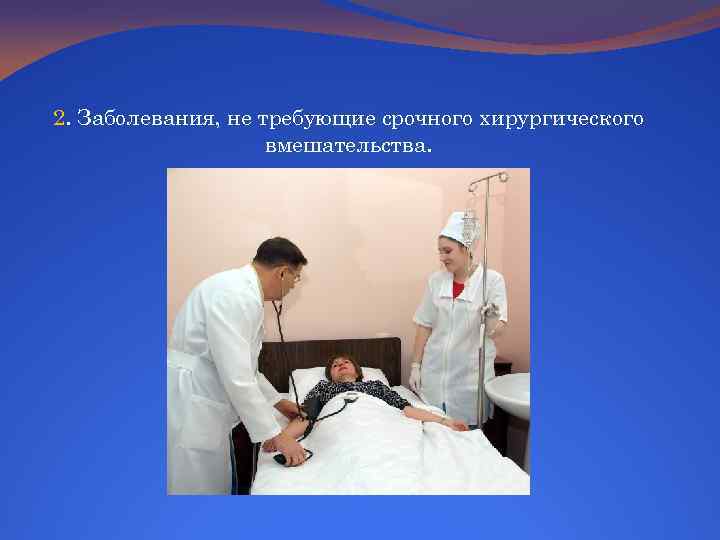 2. Заболевания, не требующие срочного хирургического вмешательства.